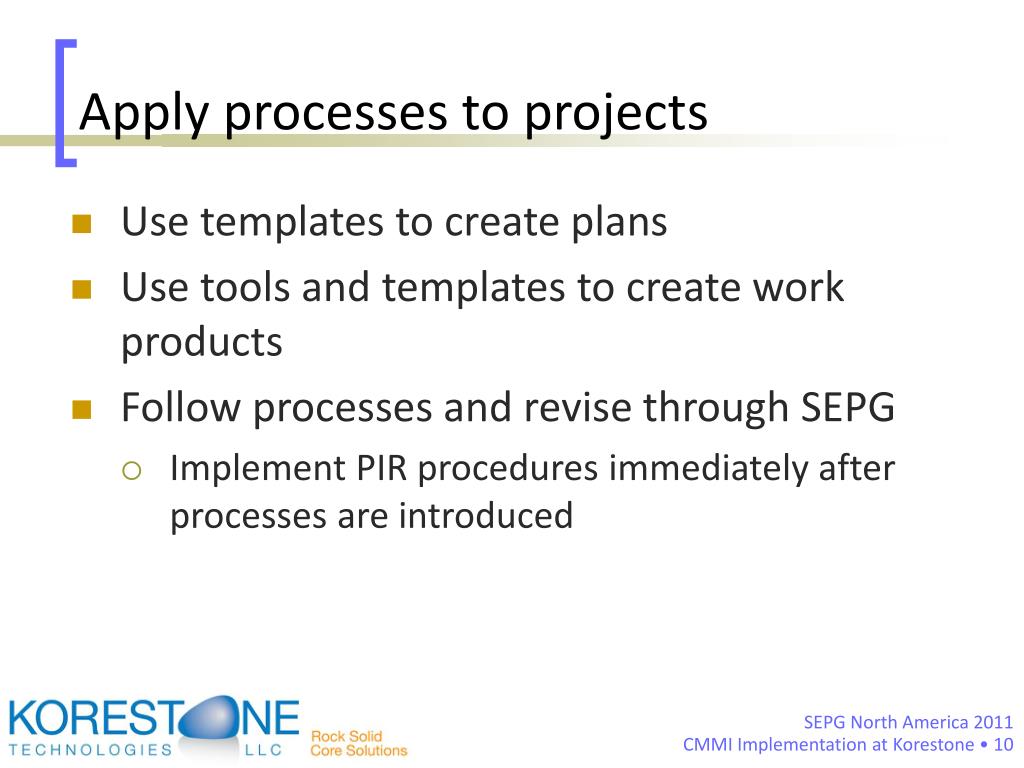 Apply processes to projects

Use templates to create plans

Use tools and templates to create work products

Follow processes and revise through SEPG

Implement PIR procedures immediately after processes are introduced

KORESTONE TECHNOLOGIES LLC Rock Solid Core Solutions

SEPG North America 2011
CMMI Implementation at Korestone • 10